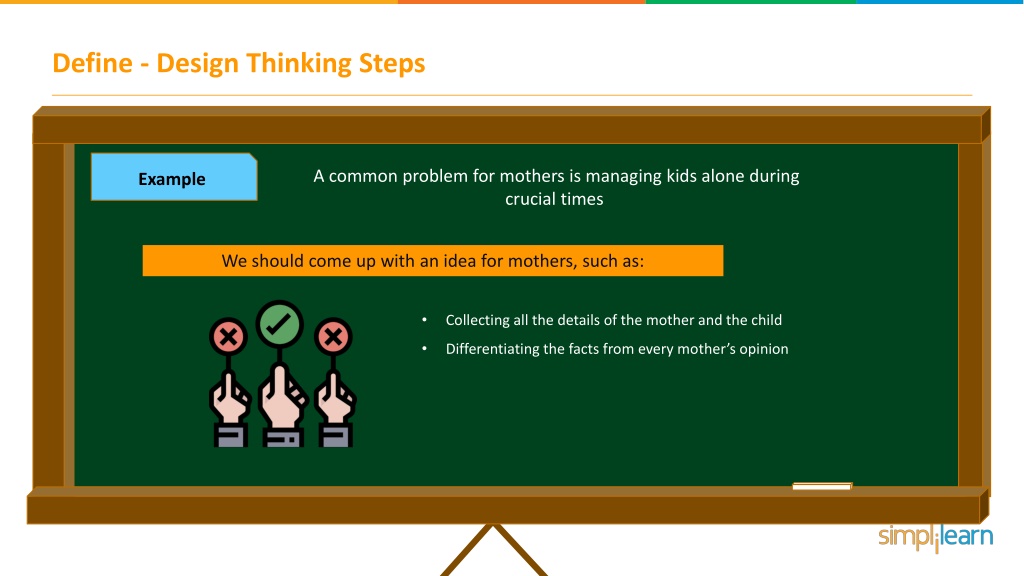 Define - Design Thinking Steps

Example

A common problem for mothers is managing kids alone during crucial times

We should come up with an idea for mothers, such as:

• Collecting all the details of the mother and the child
• Differentiating the facts from every mother's opinion

simplilearn